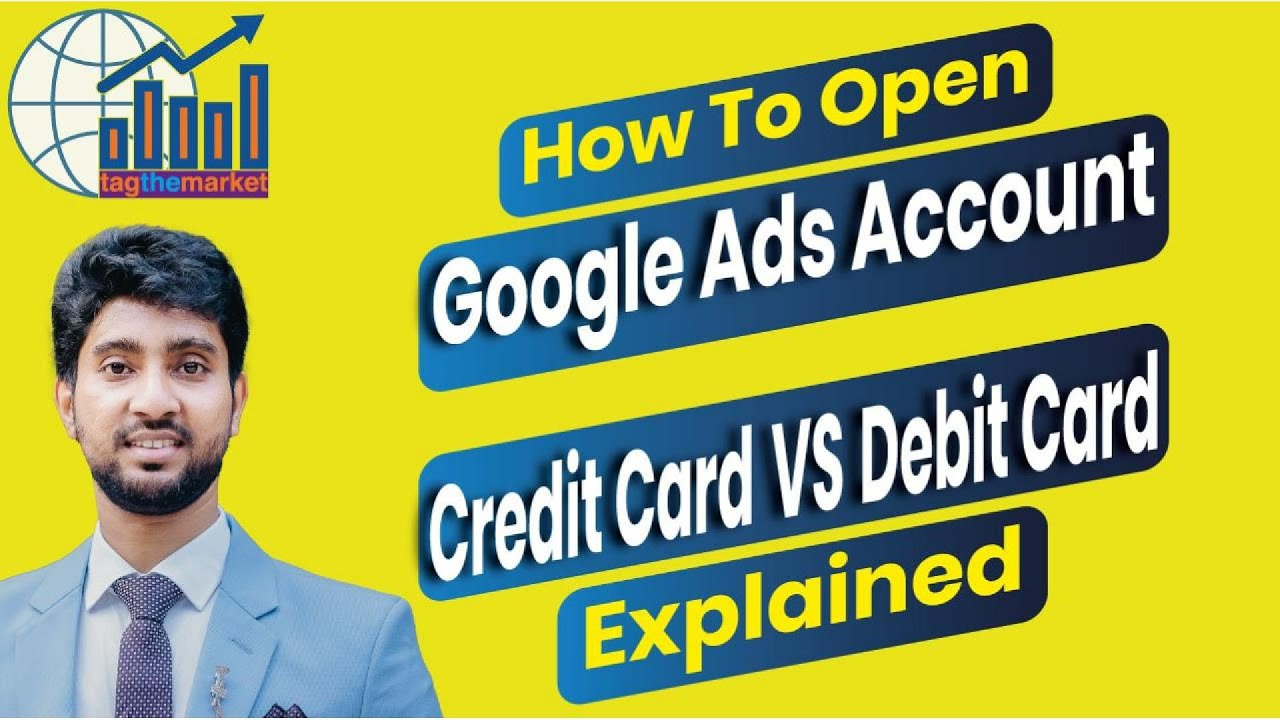 tagthemarket

How To Open

Google Ads Account

Credit Card VS Debit Card

Explained